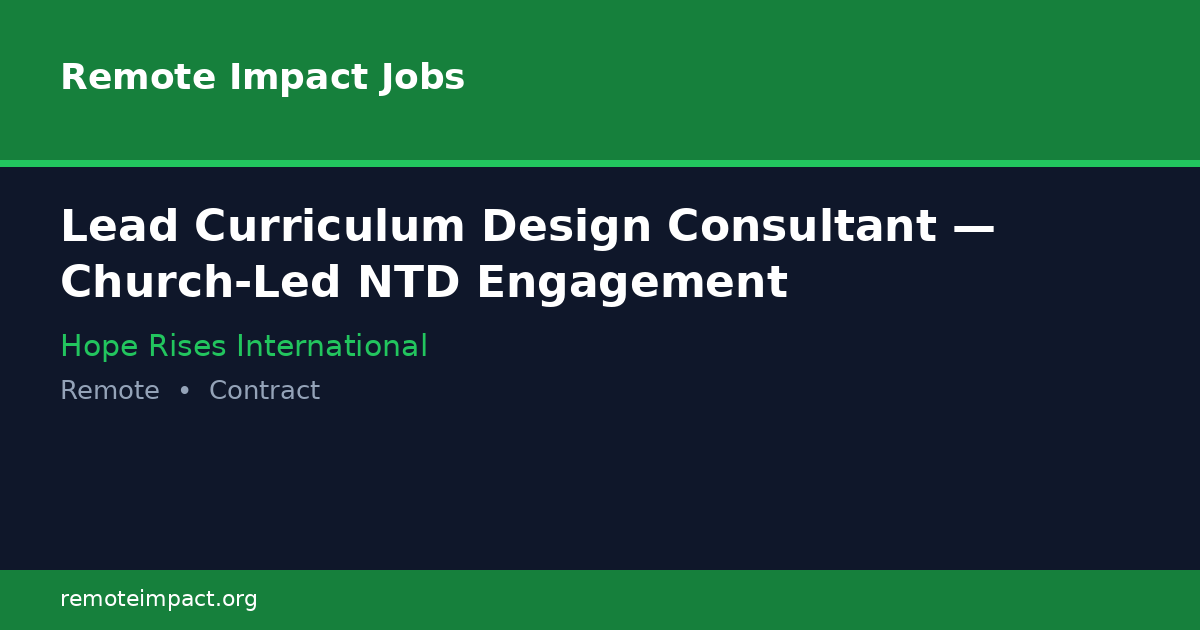 Remote Impact Jobs

Lead Curriculum Design Consultant — Church-Led NTD Engagement

Hope Rises International

Remote • Contract

remoteimpact.org